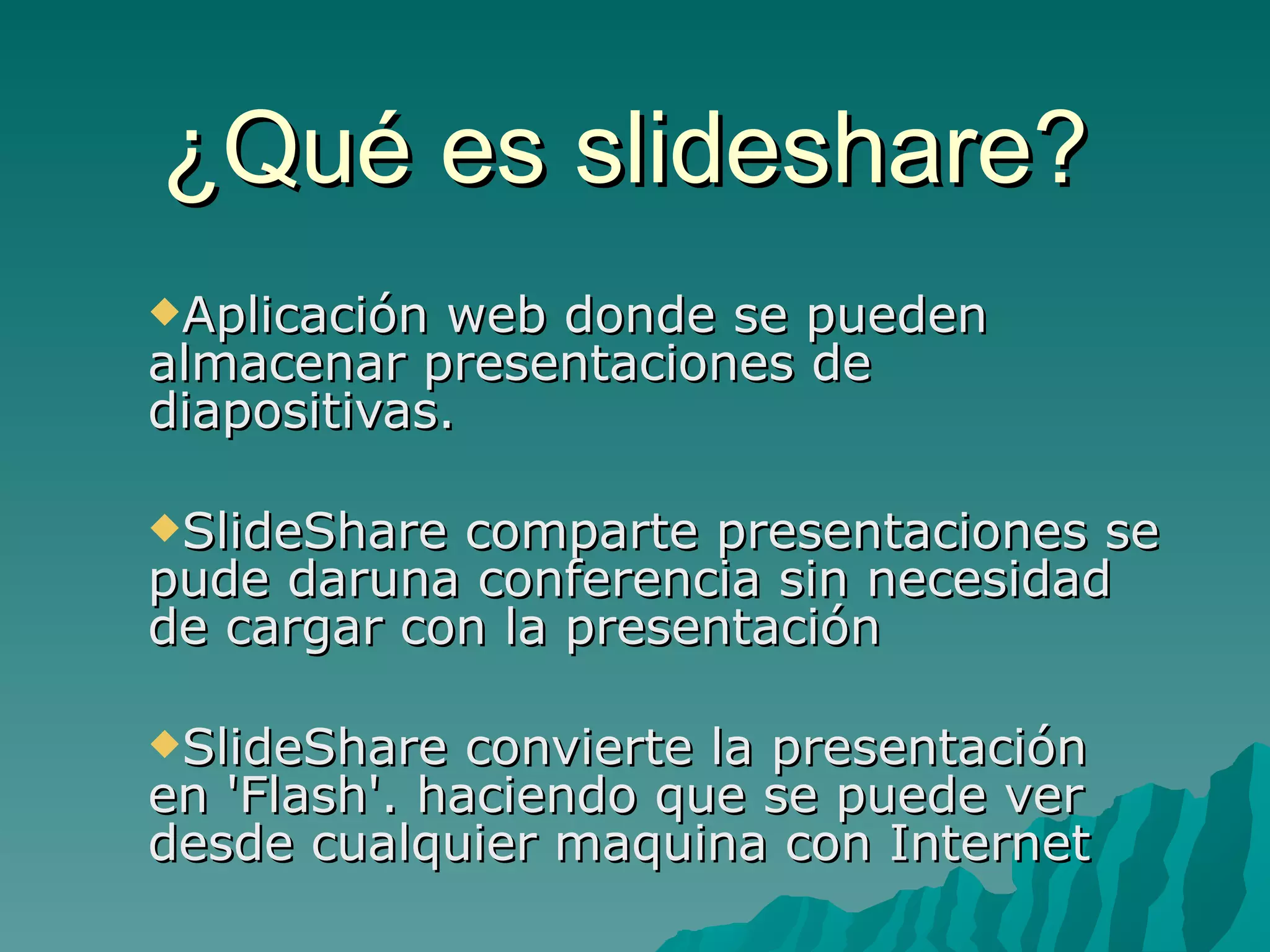 ¿Qué es slideshare?

◆Aplicación web donde se pueden almacenar presentaciones de diapositivas.

◆SlideShare comparte presentaciones se pude daruna conferencia sin necesidad de cargar con la presentación

◆SlideShare convierte la presentación en 'Flash'. haciendo que se puede ver desde cualquier maquina con Internet